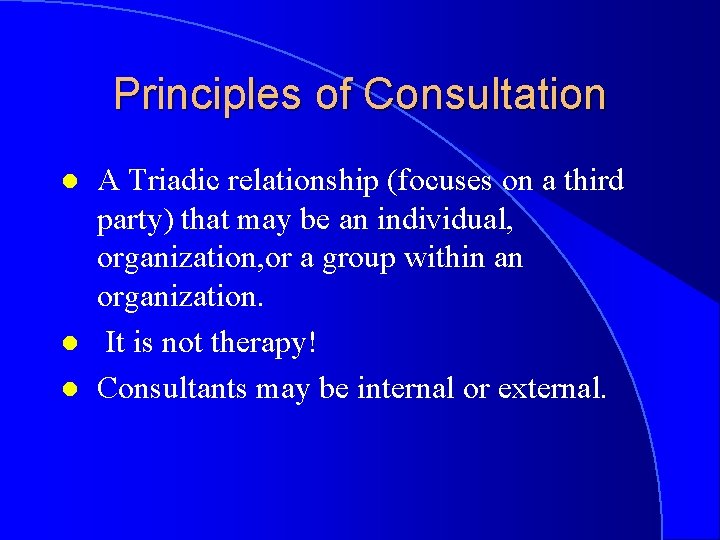 Principles of Consultation

- A Triadic relationship (focuses on a third party) that may be an individual, organization,or a group within an organization.
- It is not therapy!
- Consultants may be internal or external.